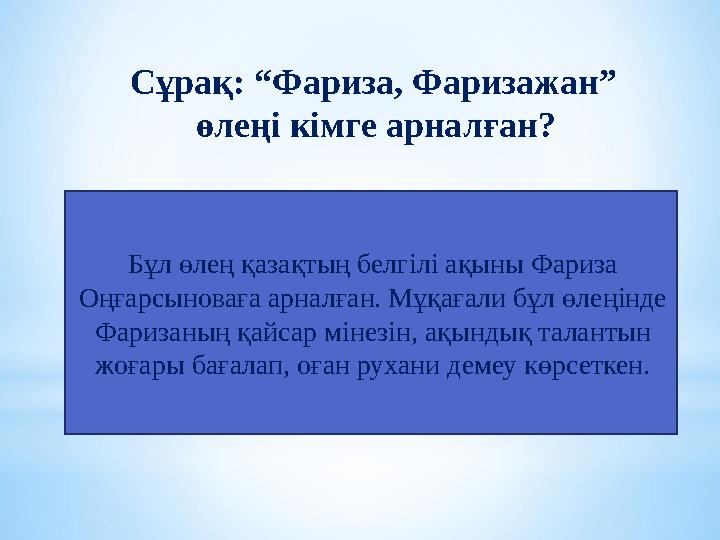 Сұрақ: “Фариза, Фаризажан” өлеңі кімге арналған?

Бұл өлең қазақтың белгілі ақыны Фариза Оңғарсыноваға арналған. Мұқағали бұл өлеңінде Фаризаның қайсар мінезін, ақындық талантын жоғары бағалап, оған рухани демеу көрсеткен.